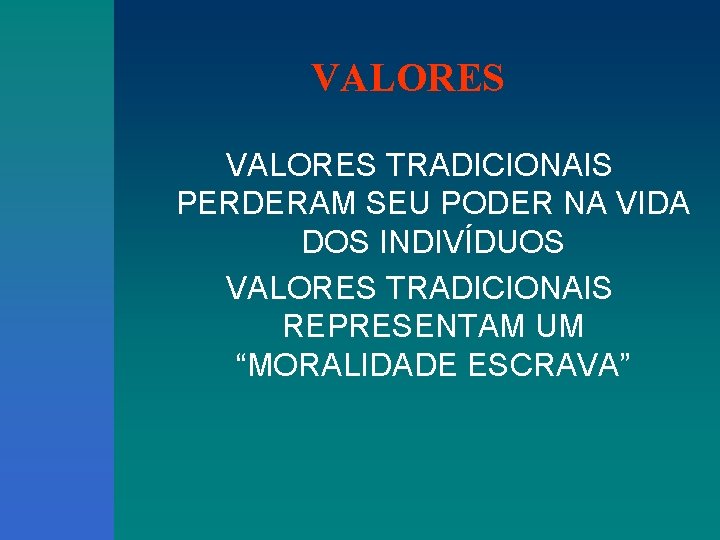 VALORES

VALORES TRADICIONAIS PERDERAM SEU PODER NA VIDA DOS INDIVÍDUOS

VALORES TRADICIONAIS REPRESENTAM UM “MORALIDADE ESCRAVA”